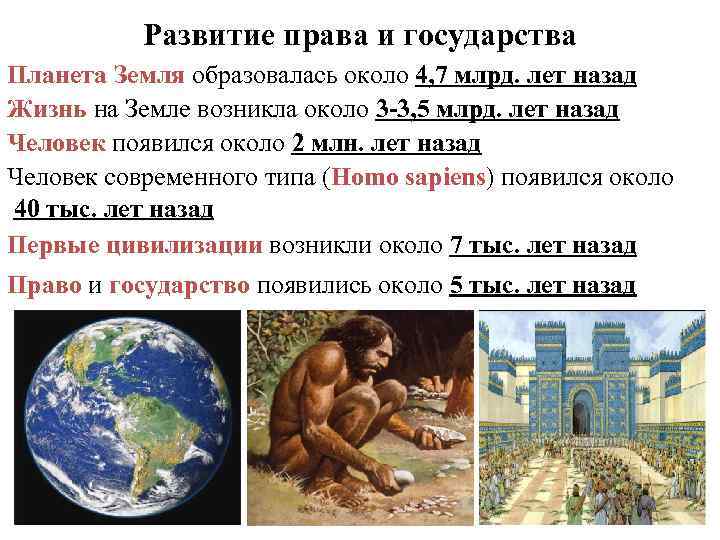 Развитие права и государства

Планета Земля образовалась около 4,7 млрд. лет назад

Жизнь на Земле возникла около 3-3,5 млрд. лет назад

Человек появился около 2 млн. лет назад

Человек современного типа (Homo sapiens) появился около 40 тыс. лет назад

Первые цивилизации возникли около 7 тыс. лет назад

Право и государство появились около 5 тыс. лет назад